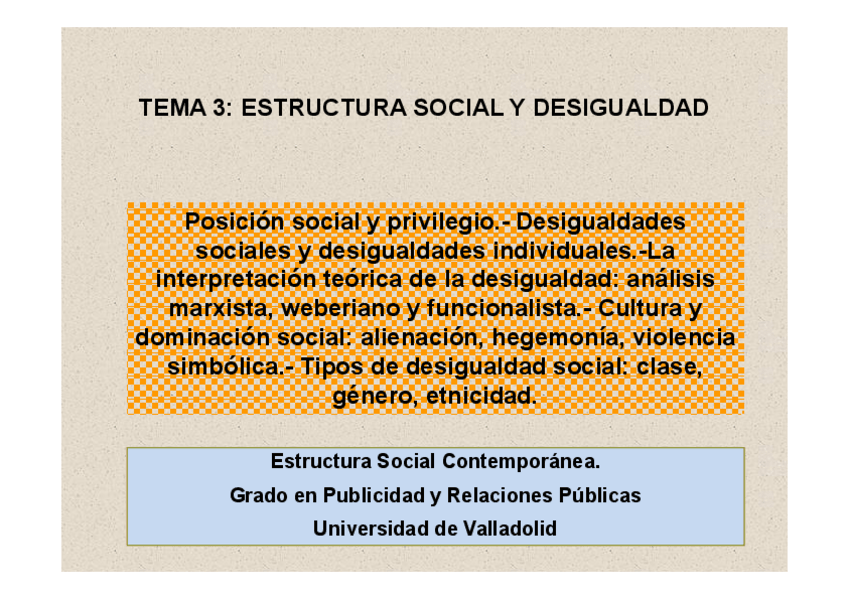 TEMA 3: ESTRUCTURA SOCIAL Y DESIGUALDAD

Posición social y privilegio.- Desigualdades sociales y desigualdades individuales.-La interpretación teórica de la desigualdad: análisis marxista, weberiano y funcionalista.- Cultura y dominación social: alienación, hegemonía, violencia simbólica.- Tipos de desigualdad social: clase, género, etnicidad.

Estructura Social Contemporánea.

Grado en Publicidad y Relaciones Públicas

Universidad de Valladolid